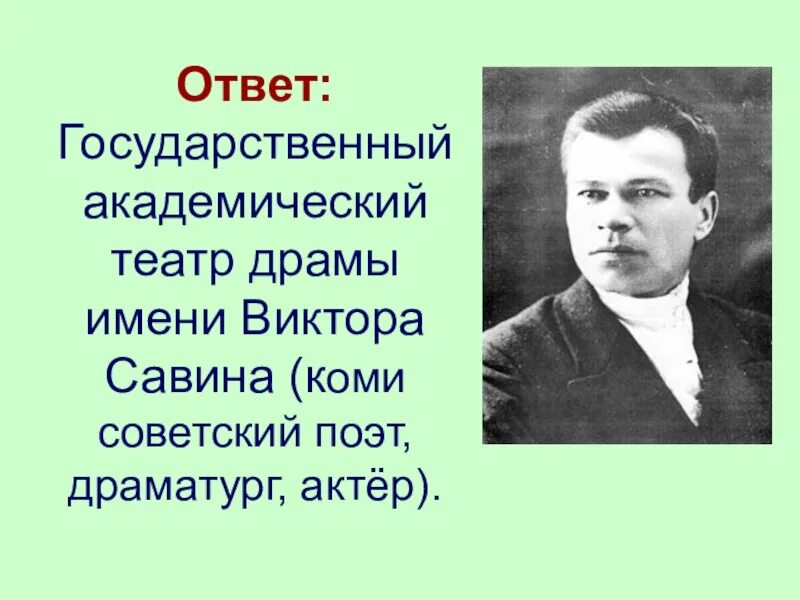 Ответ:
Государственный академический театр драмы имени Виктора Савина (коми советский поэт, драматург, актёр).